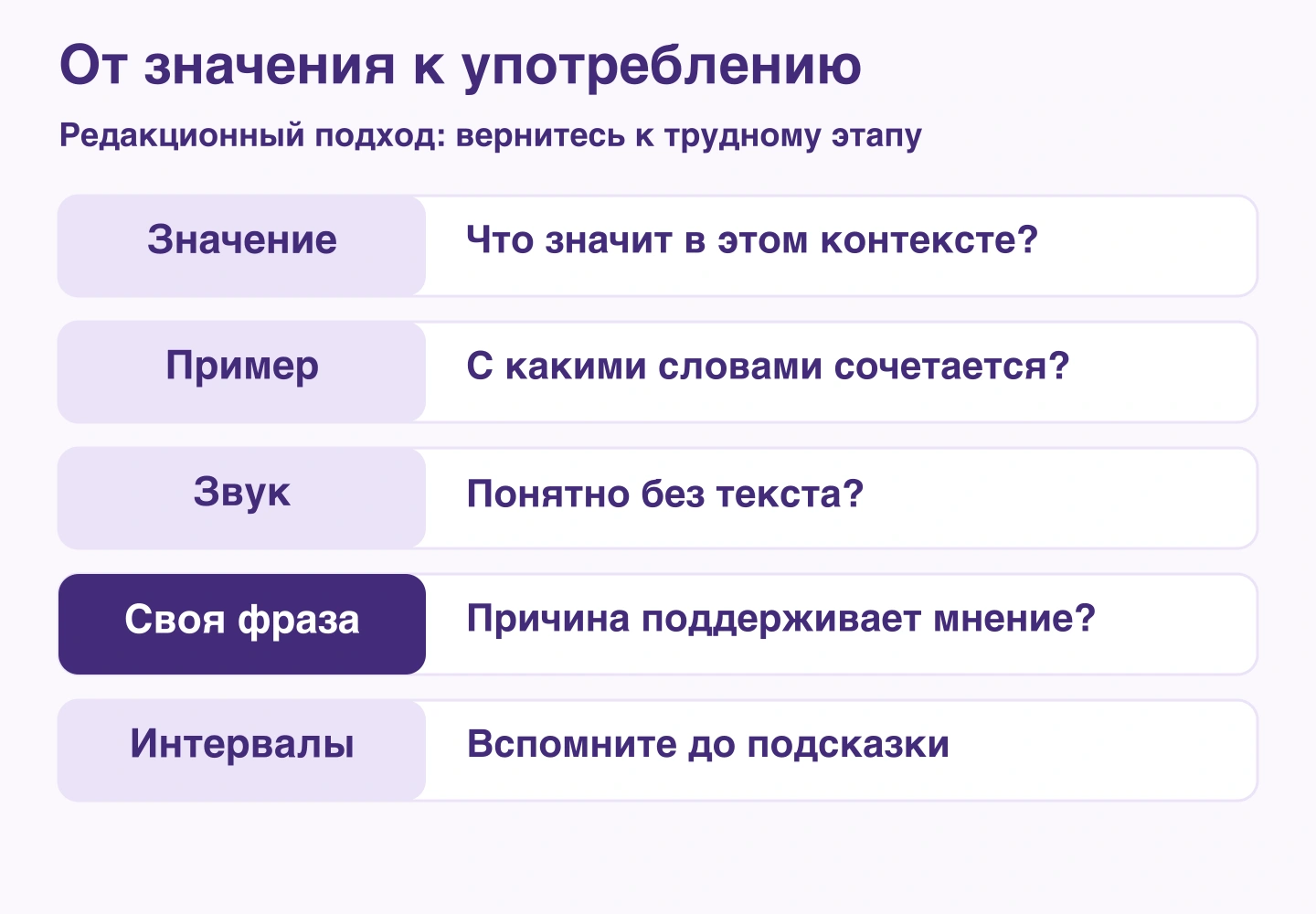 От значения к употреблению

Редакционный подход: вернитесь к трудному этапу

Значение

Что значит в этом контексте?

Пример

С какими словами сочетается?

Звук

Понятно без текста?

Своя фраза

Причина поддерживает мнение?

Интервалы

Вспомните до подсказки